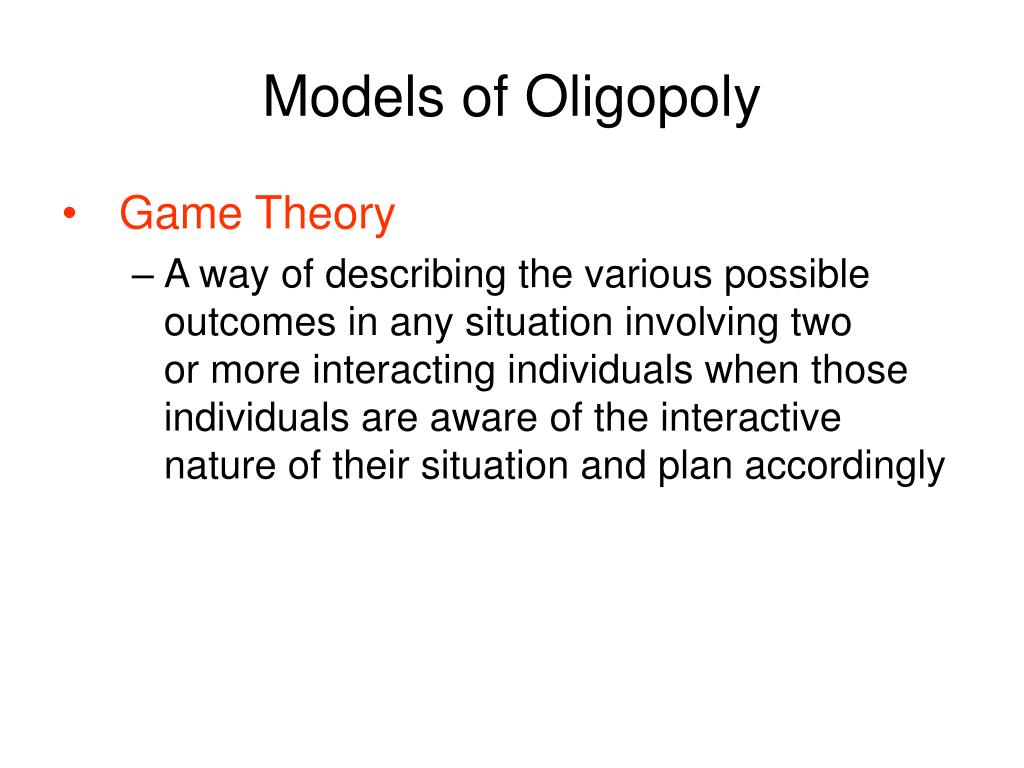 Models of Oligopoly

• Game Theory
– A way of describing the various possible outcomes in any situation involving two or more interacting individuals when those individuals are aware of the interactive nature of their situation and plan accordingly